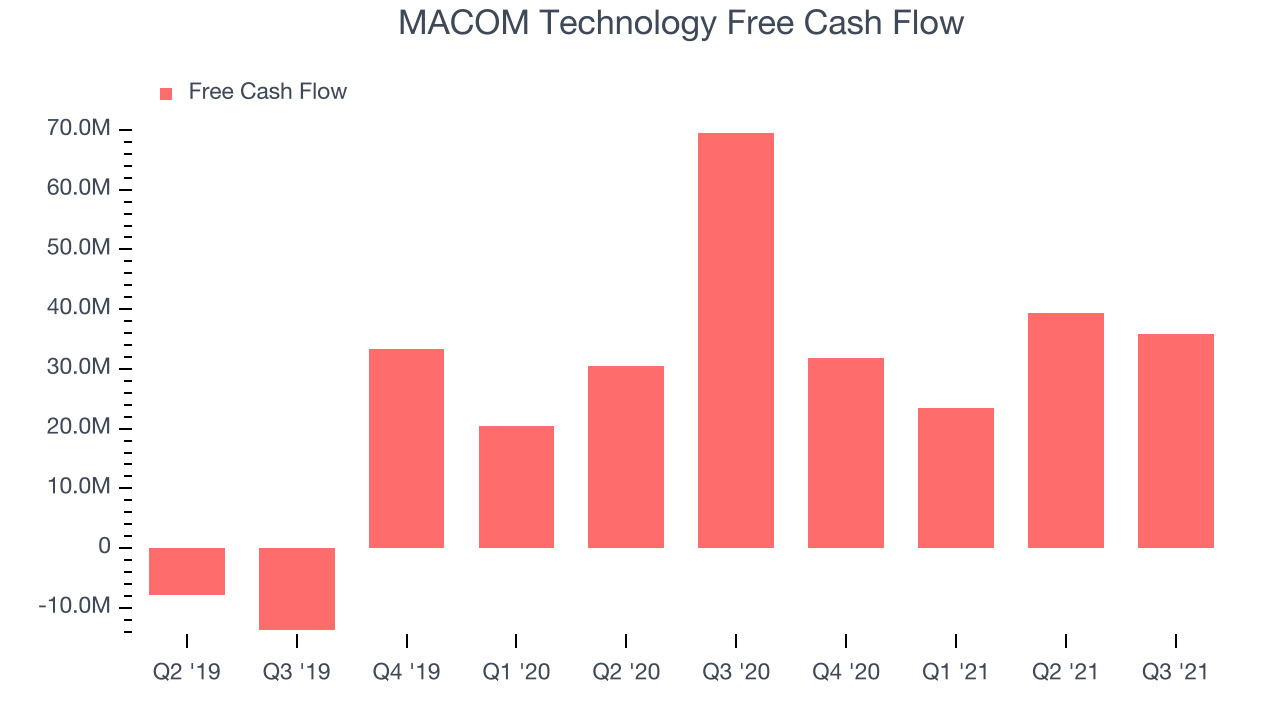 MACOM Technology Free Cash Flow

Free Cash Flow

70.0M
60.0M
50.0M
40.0M
30.0M
20.0M
10.0M
0
-10.0M

Q2 '19
Q3 '19
Q4 '19
Q1 '20
Q2 '20
Q3 '20
Q4 '20
Q1 '21
Q2 '21
Q3 '21